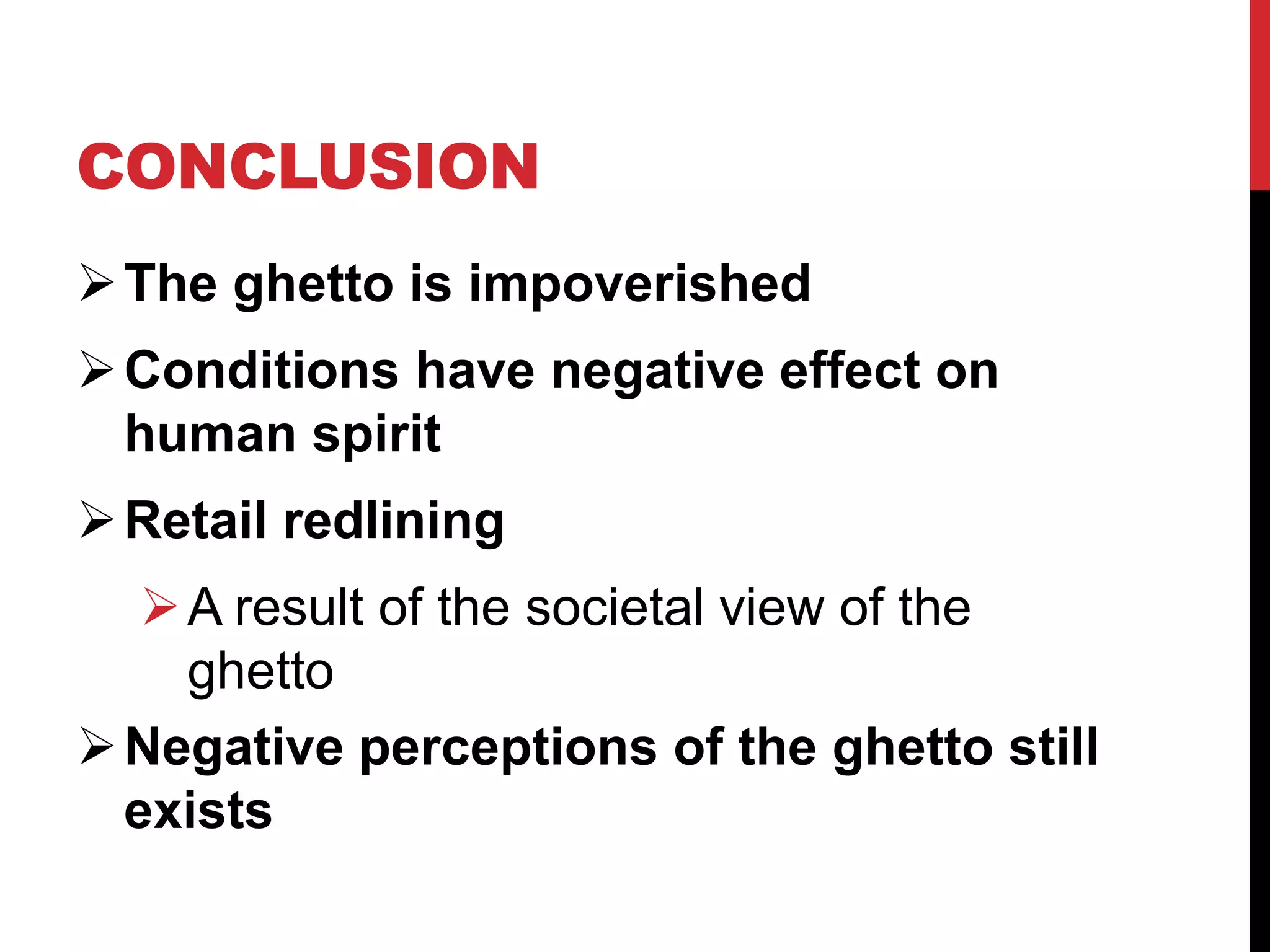 CONCLUSION

➢ The ghetto is impoverished

➢ Conditions have negative effect on human spirit

➢ Retail redlining

➢ A result of the societal view of the ghetto

➢ Negative perceptions of the ghetto still exists